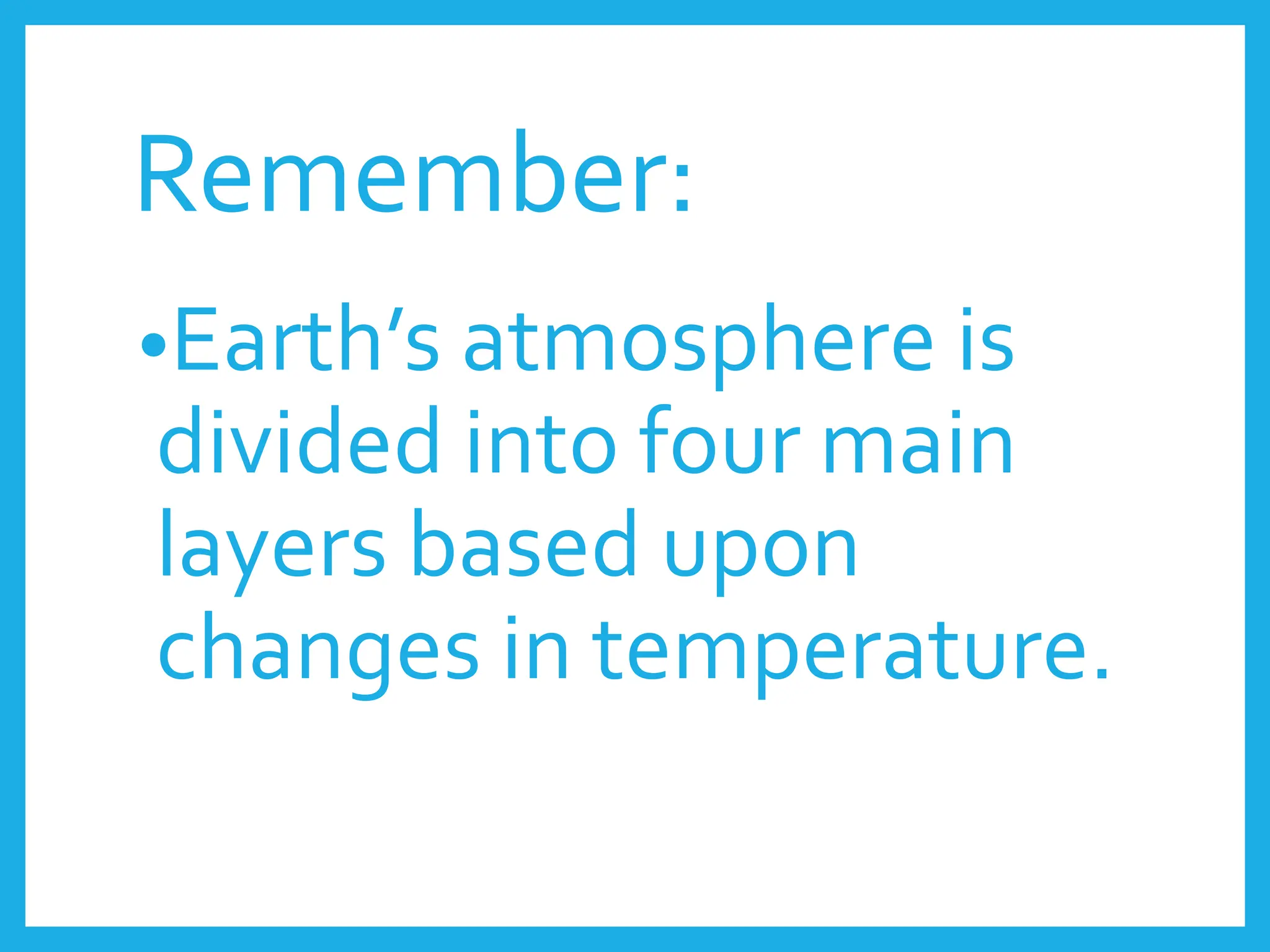 Remember:

•Earth’s atmosphere is divided into four main layers based upon changes in temperature.